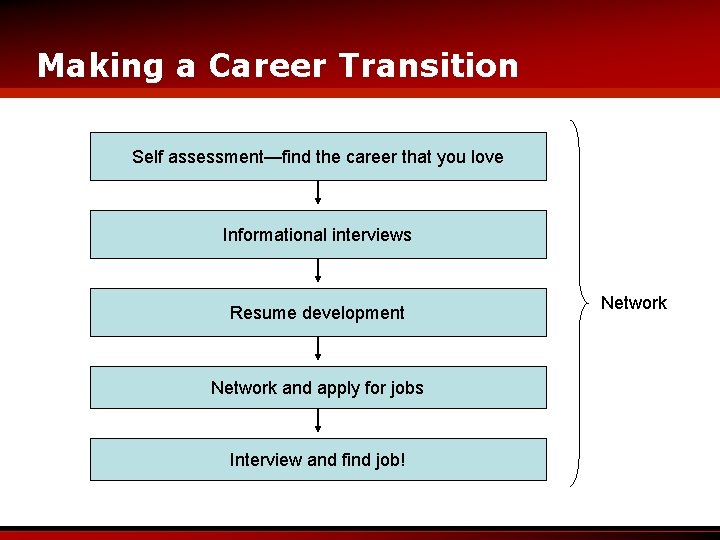 Making a Career Transition

Self assessment—find the career that you love

Informational interviews

Resume development

Network and apply for jobs

Interview and find job!

Network